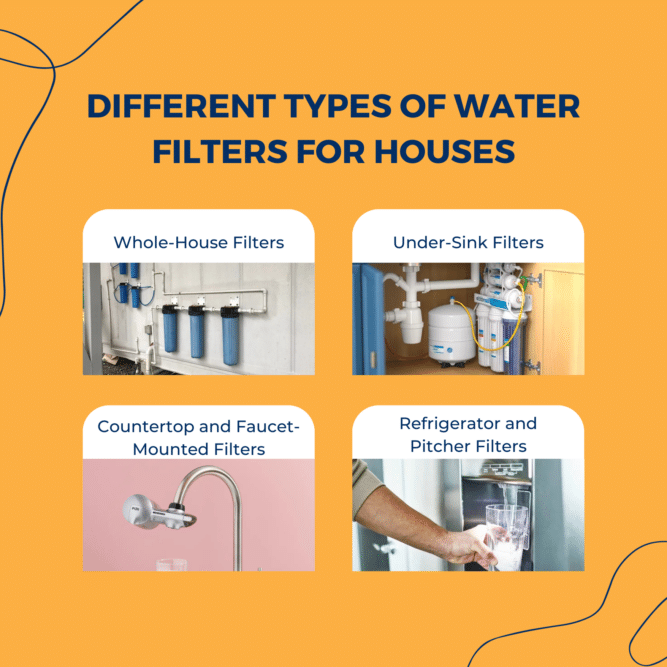 DIFFERENT TYPES OF WATER FILTERS FOR HOUSES

Whole-House Filters

Under-Sink Filters

Countertop and Faucet-Mounted Filters

Refrigerator and Pitcher Filters